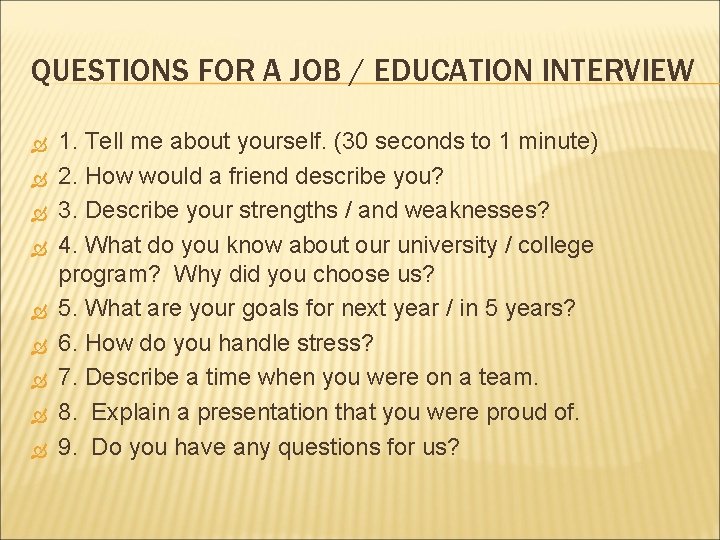 QUESTIONS FOR A JOB / EDUCATION INTERVIEW

1. Tell me about yourself. (30 seconds to 1 minute)

2. How would a friend describe you?

3. Describe your strengths / and weaknesses?

4. What do you know about our university / college program? Why did you choose us?

5. What are your goals for next year / in 5 years?

6. How do you handle stress?

7. Describe a time when you were on a team.

8. Explain a presentation that you were proud of.

9. Do you have any questions for us?